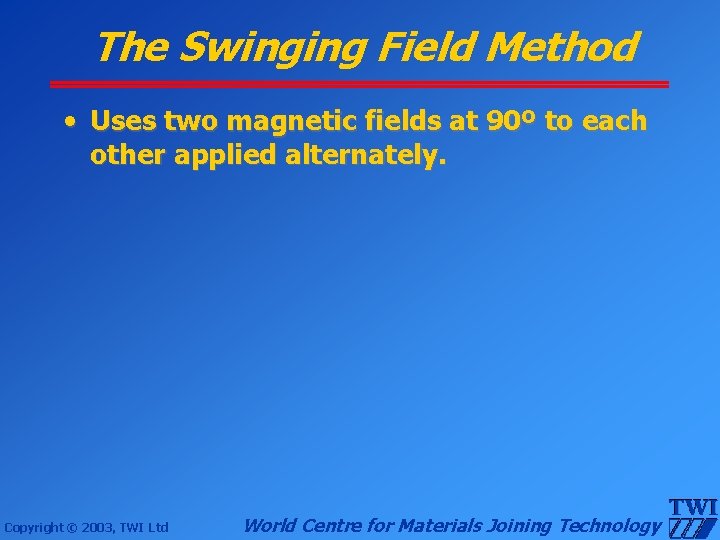 The Swinging Field Method

• Uses two magnetic fields at 90º to each other applied alternately.

Copyright © 2003, TWI Ltd

World Centre for Materials Joining Technology

TWI